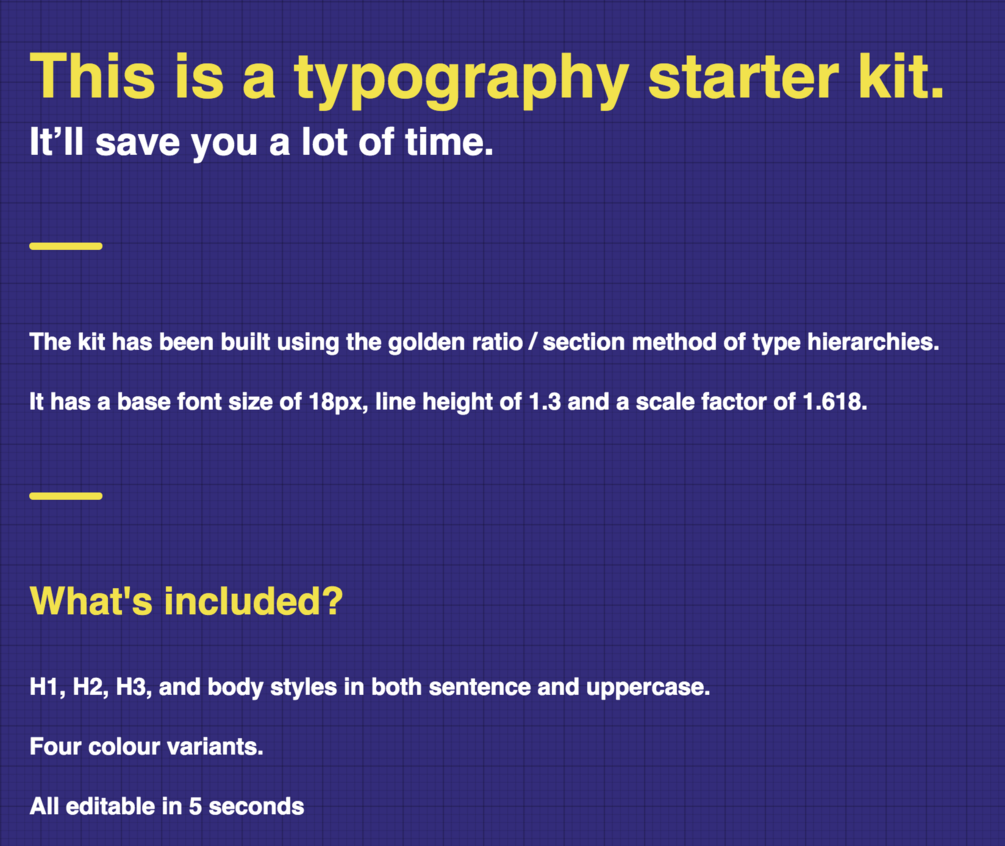 This is a typography starter kit.
It’ll save you a lot of time.

The kit has been built using the golden ratio / section method of type hierarchies.

It has a base font size of 18px, line height of 1.3 and a scale factor of 1.618.

What's included?

H1, H2, H3, and body styles in both sentence and uppercase.

Four colour variants.

All editable in 5 seconds